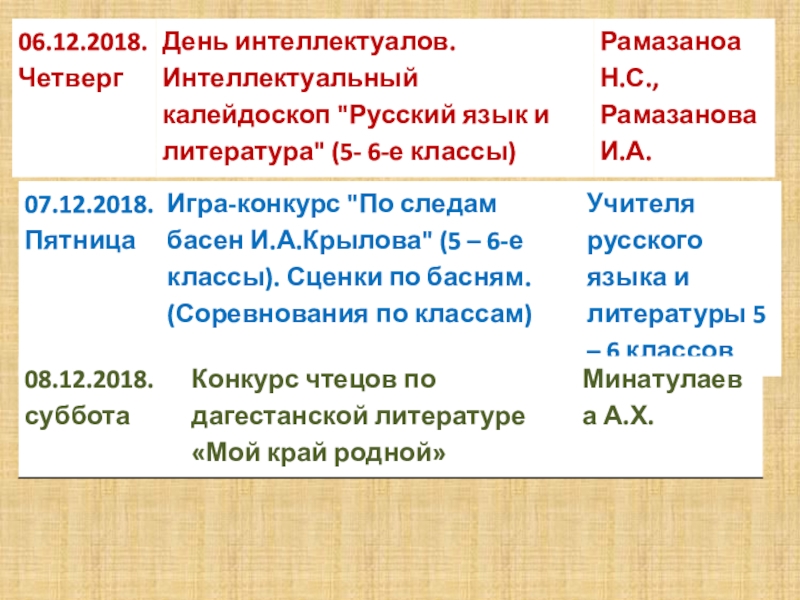 | 06.12.2018. Четверг | День интеллектуалов. Интеллектуальный калейдоскоп "Русский язык и литература" (5- 6-е классы) | Рамазаноа Н.С., Рамазанова И.А. |
|---|---|---|
| 07.12.2018. Пятница | Игра-конкурс "По следам басен И.А.Крылова" (5 – 6-е классы). Сценки по басням. (Соревнования по классам) | Учителя русского языка и литературы 5 – 6 классов |
| 08.12.2018. суббота | Конкурс чтецов по дагестанской литературе «Мой край родной» | Минатулаева А.Х. |